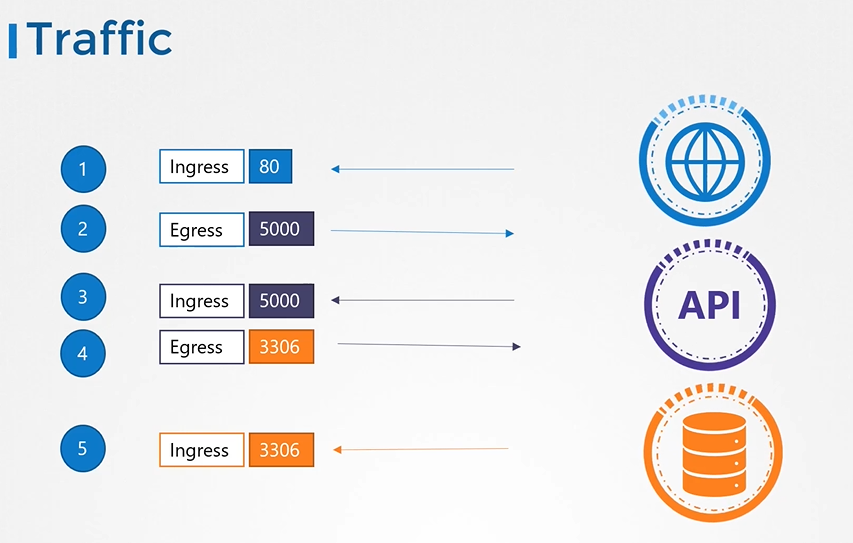 Traffic

1 Ingress 80

2 Egress 5000

3 Ingress 5000

4 Egress 3306

5 Ingress 3306

API